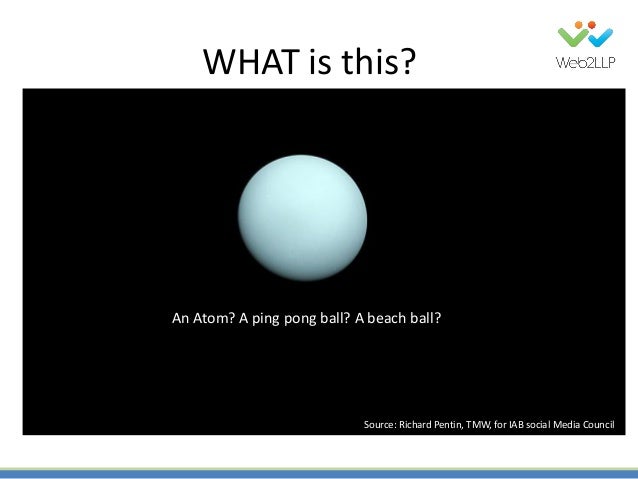 WHAT is this?

Web2LLP

An Atom? A ping pong ball? A beach ball?

Source: Richard Pentin, TMW, for IAB social Media Council